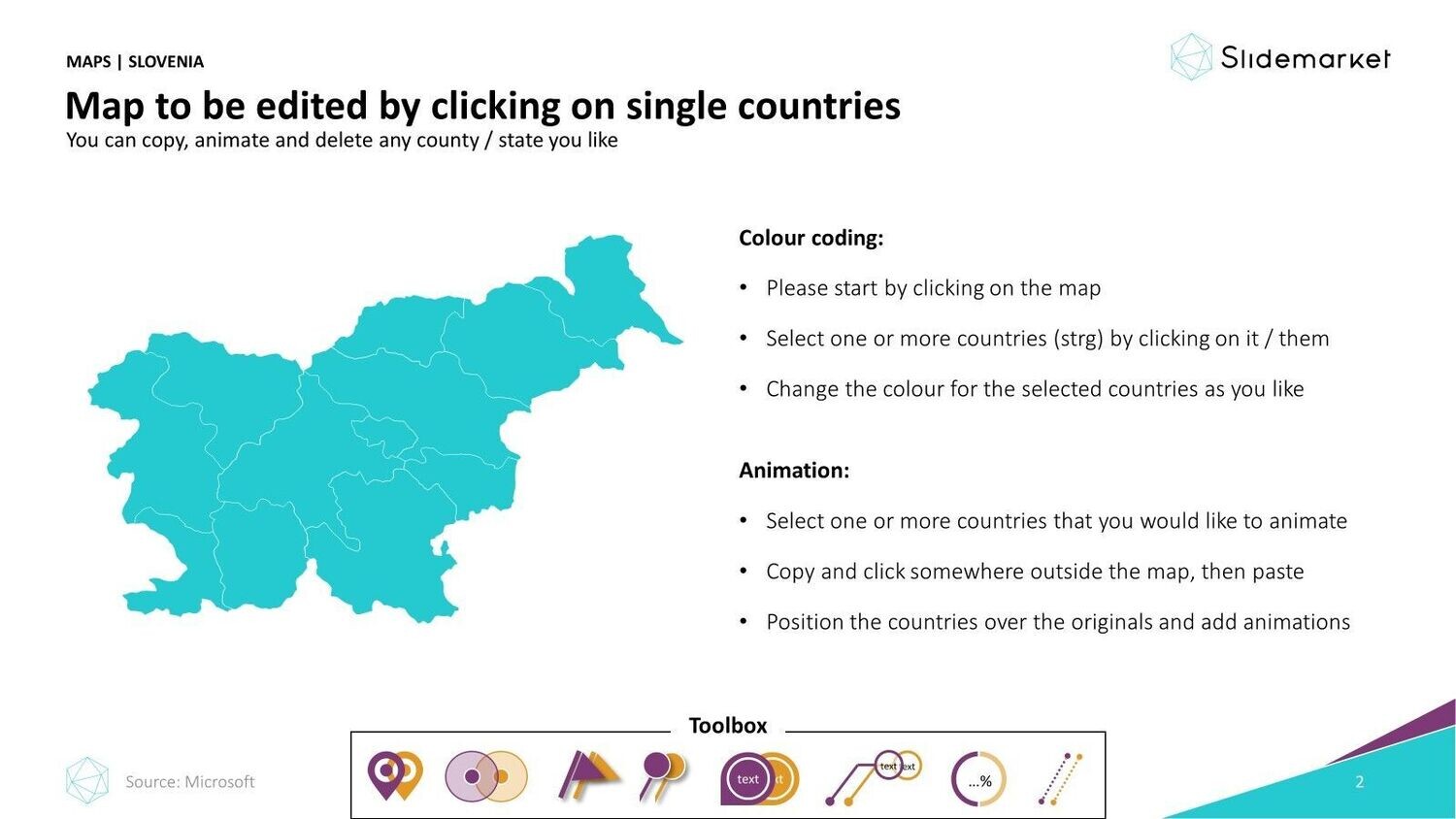 MAPS | SLOVENIA

Slidemarket

Map to be edited by clicking on single countries

You can copy, animate and delete any county / state you like

Colour coding:

• Please start by clicking on the map

• Select one or more countries (strg) by clicking on it / them

• Change the colour for the selected countries as you like

Animation:

• Select one or more countries that you would like to animate

• Copy and click somewhere outside the map, then paste

• Position the countries over the originals and add animations

Toolbox

text

text text

...%

Source: Microsoft

2